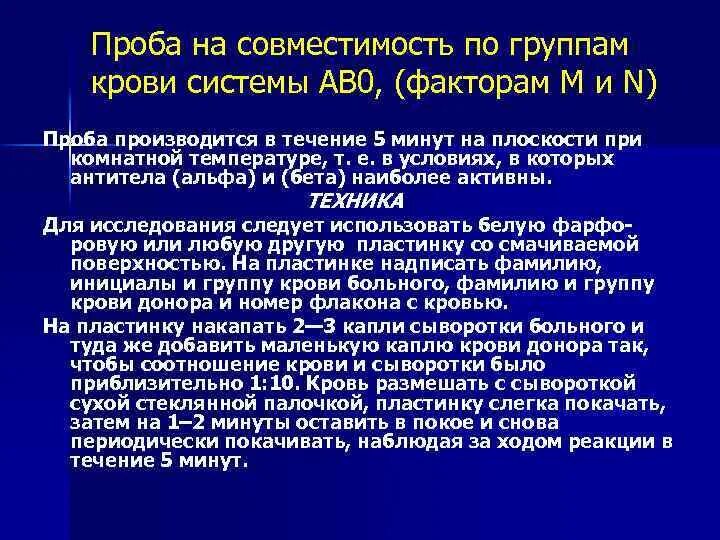 Проба на совместимость по группам крови системы АВ0, (факторам M и N)

Проба производится в течение 5 минут на плоскости при комнатной температуре, т. е. в условиях, в которых антитела (альфа) и (бета) наиболее активны.

ТЕХНИКА

Для исследования следует использовать белую фарфоровую или любую другую пластинку со смачиваемой поверхностью. На пластинке надписать фамилию, инициалы и группу крови больного, фамилию и группу крови донора и номер флакона с кровью.

На пластинку накапать 2—3 капли сыворотки больного и туда же добавить маленькую каплю крови донора так, чтобы соотношение крови и сыворотки было приблизительно 1:10. Кровь размешать с сывороткой сухой стеклянной палочкой, пластинку слегка покачать, затем на 1–2 минуты оставить в покое и снова периодически покачивать, наблюдая за ходом реакции в течение 5 минут.